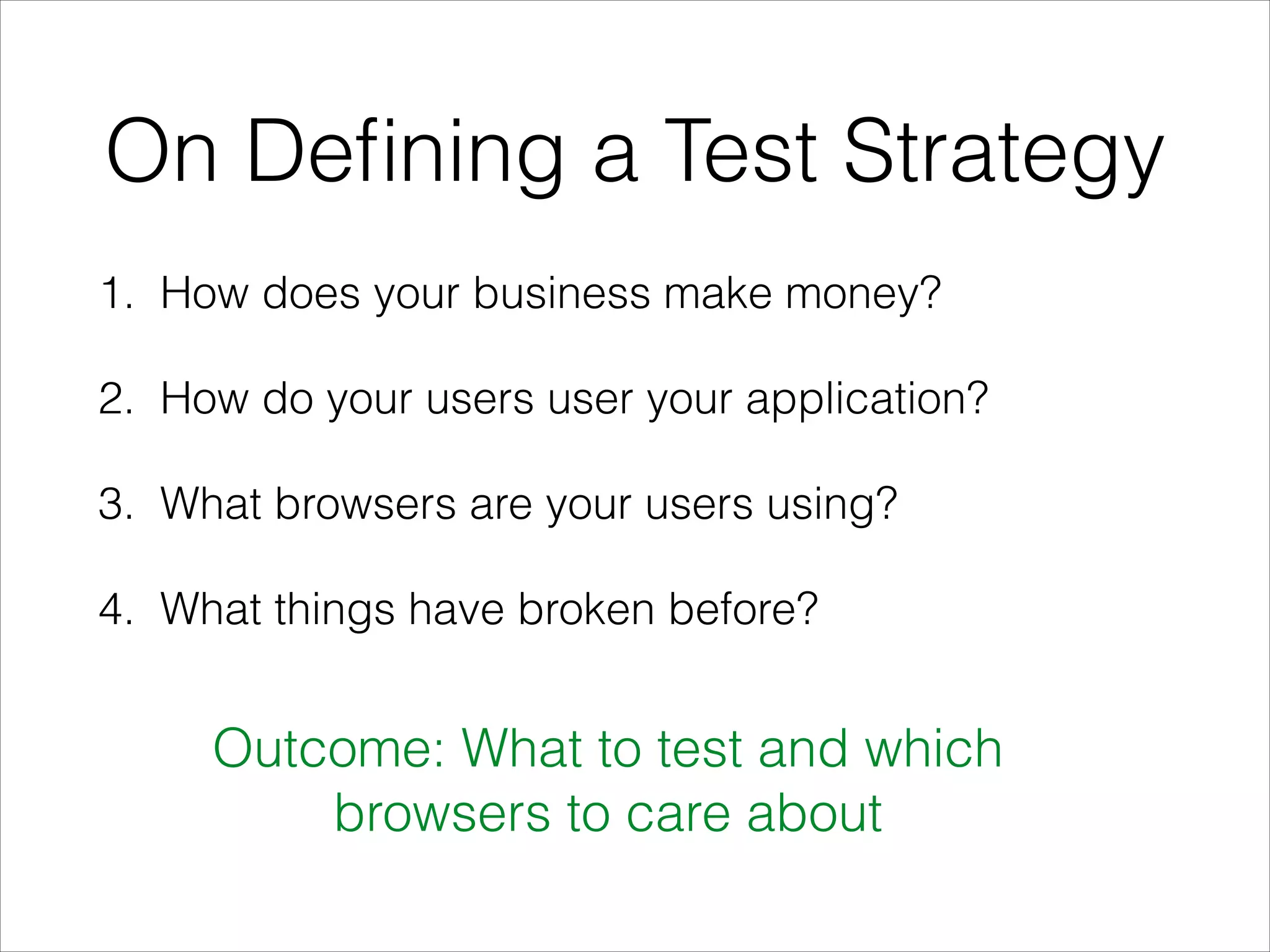 On Defining a Test Strategy

1. How does your business make money?

2. How do your users user your application?

3. What browsers are your users using?

4. What things have broken before?

Outcome: What to test and which browsers to care about